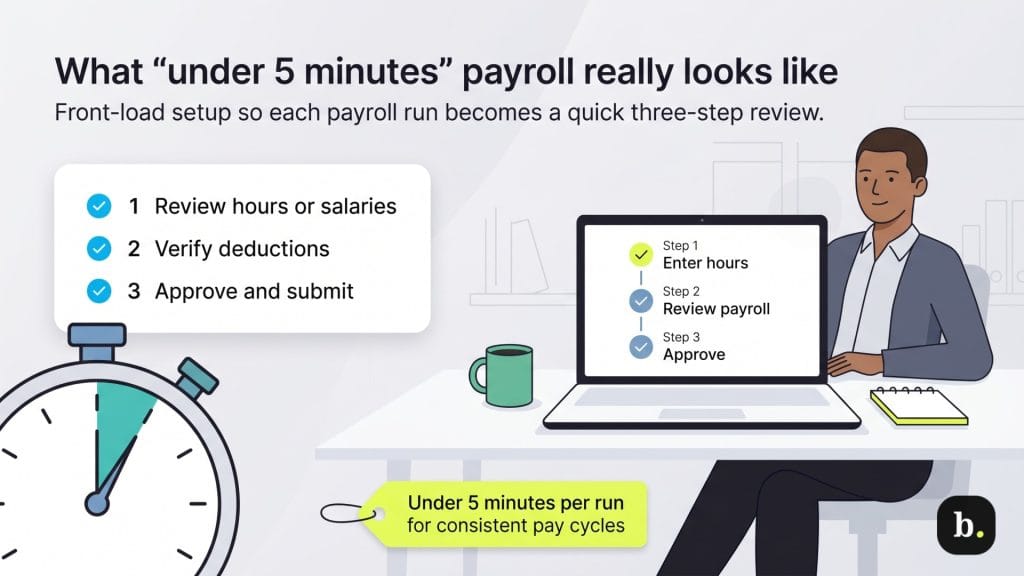 What “under 5 minutes” payroll really looks like
Front-load setup so each payroll run becomes a quick three-step review.

1 Review hours or salaries
2 Verify deductions
3 Approve and submit

Step 1
Enter hours
Step 2
Review payroll
Step 3
Approve

Under 5 minutes per run
for consistent pay cycles

b.